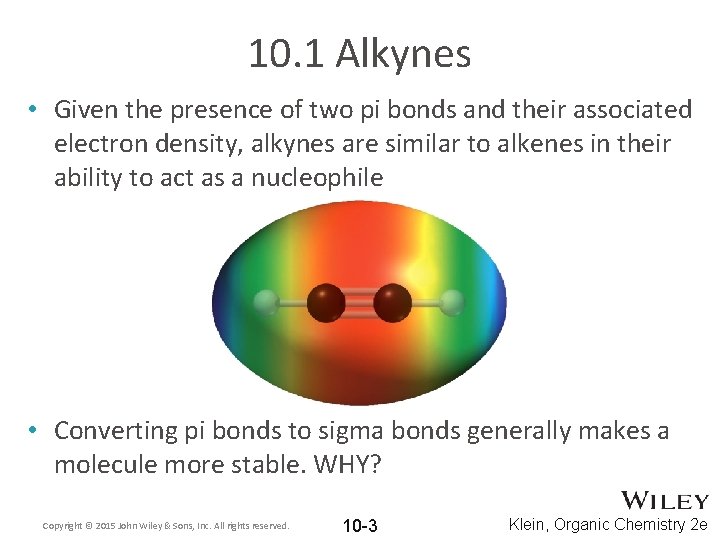 10.1 Alkynes

• Given the presence of two pi bonds and their associated electron density, alkynes are similar to alkenes in their ability to act as a nucleophile

• Converting pi bonds to sigma bonds generally makes a molecule more stable. WHY?

Copyright © 2015 John Wiley & Sons, Inc. All rights reserved.

10-3

WILEY

Klein, Organic Chemistry 2e